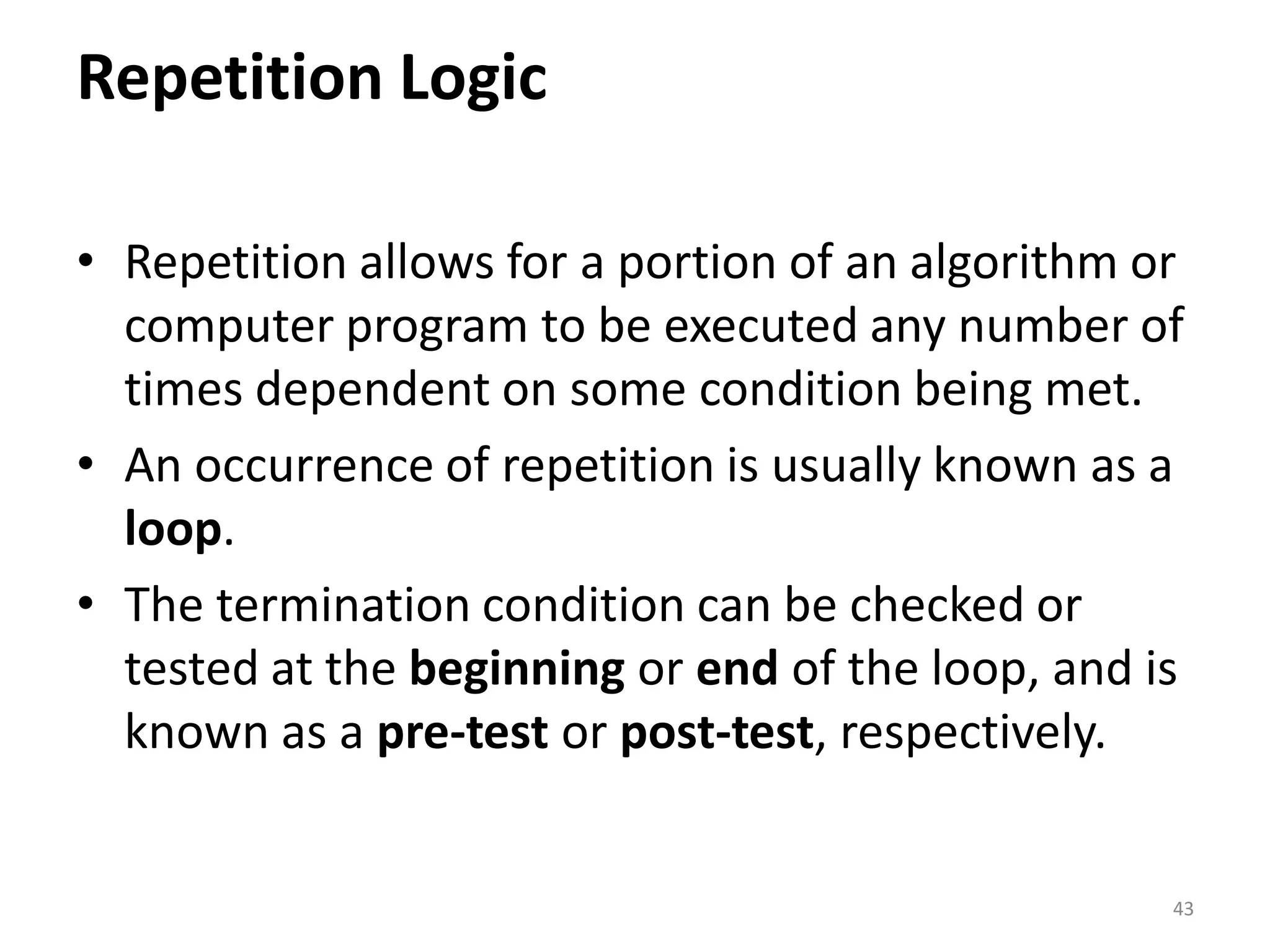 Repetition Logic

• Repetition allows for a portion of an algorithm or computer program to be executed any number of times dependent on some condition being met.
• An occurrence of repetition is usually known as a loop.
• The termination condition can be checked or tested at the beginning or end of the loop, and is known as a pre-test or post-test, respectively.

43